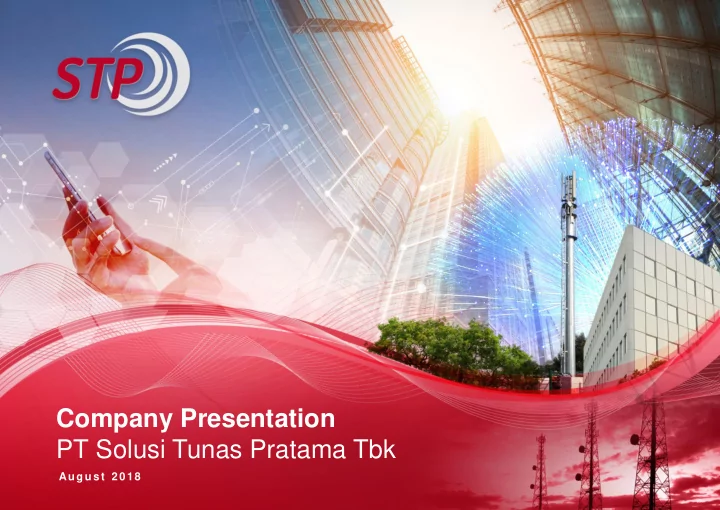 STP

Company Presentation
PT Solusi Tunas Pratama Tbk
August 2018